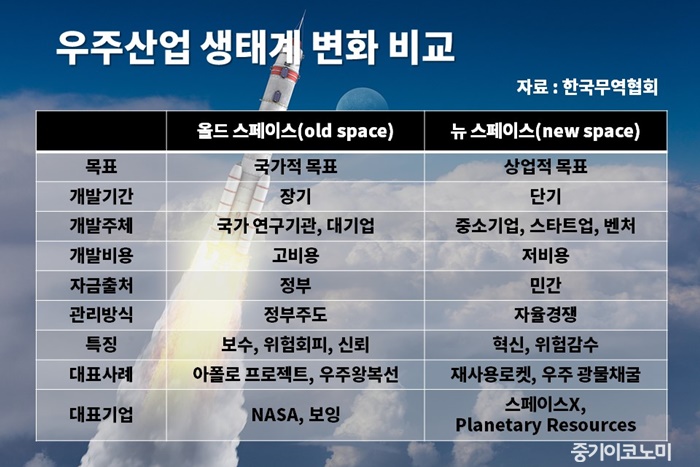 우주산업 생태계 변화 비교

자료 : 한국무역협회

| | 올드 스페이스(old space) | 뉴 스페이스(new space) |
|---|---|---|
| 목표 | 국가적 목표 | 상업적 목표 |
| 개발기간 | 장기 | 단기 |
| 개발주체 | 국가 연구기관, 대기업 | 중소기업, 스타트업, 벤처 |
| 개발비용 | 고비용 | 저비용 |
| 자금출처 | 정부 | 민간 |
| 관리방식 | 정부주도 | 자율경쟁 |
| 특징 | 보수, 위험회피, 신뢰 | 혁신, 위험감수 |
| 대표사례 | 아폴로 프로젝트, 우주왕복선 | 재사용로켓, 우주 광물채굴 |
| 대표기업 | NASA, 보잉 | 스페이스X, Planetary Resources |

중기이코노미